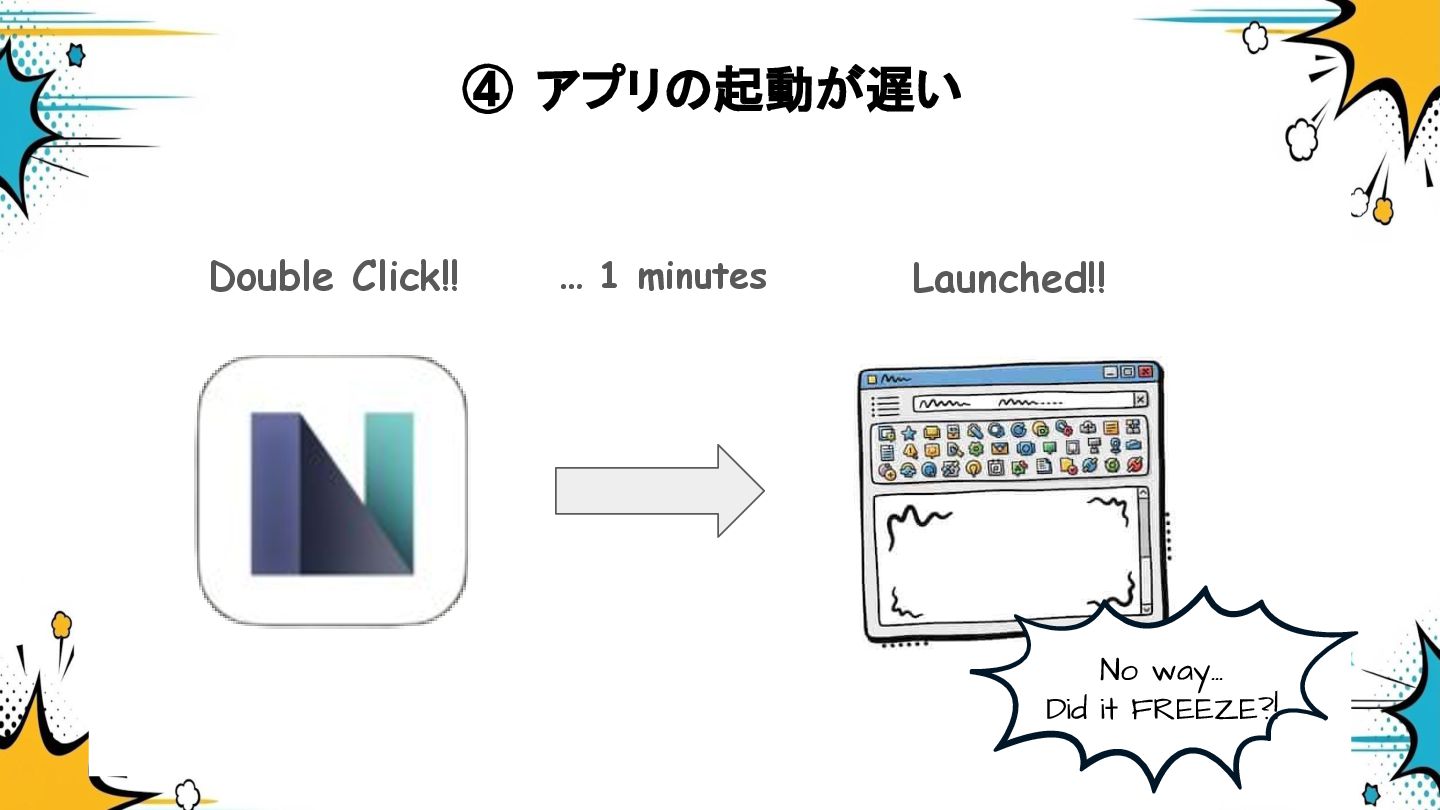 ④ アプリの起動が遅い

Double Click!!

… 1 minutes

Launched!!

No way…
Did it FREEZE?!